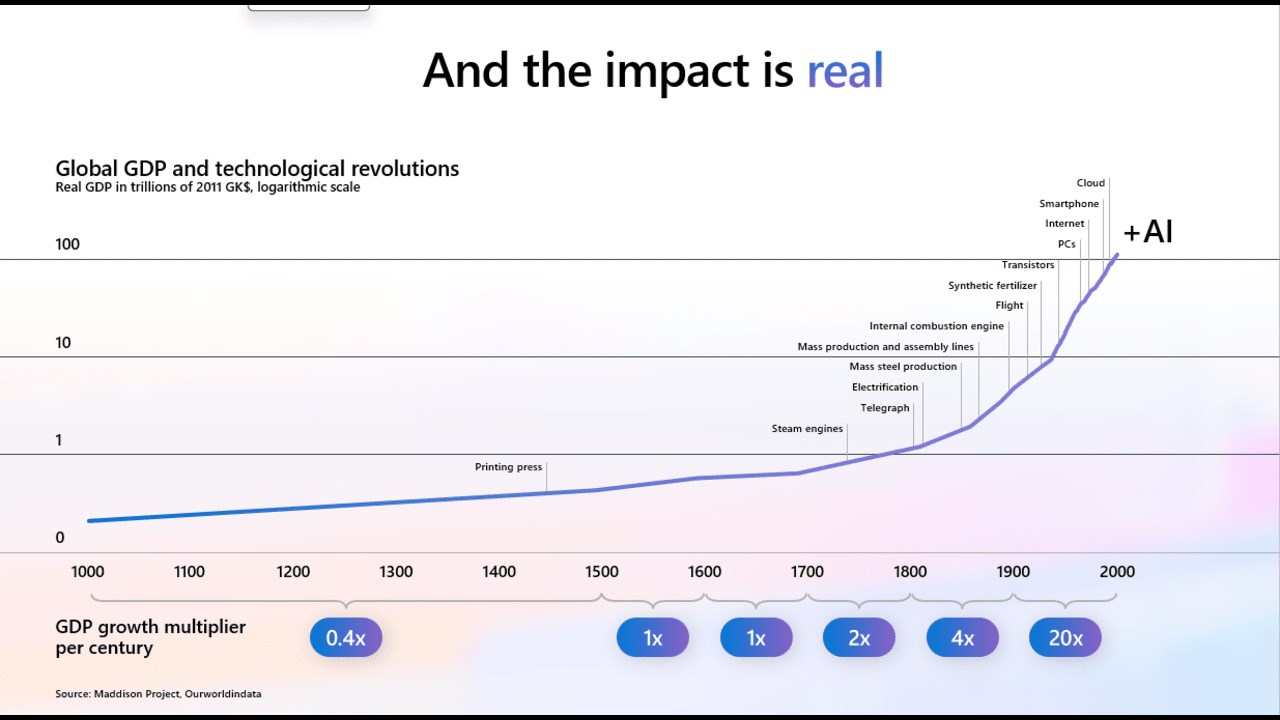 And the impact is real

Global GDP and technological revolutions
Real GDP in trillions of 2011 GK$, logarithmic scale

100
10
1
0

Cloud
Smartphone
Internet
PCs
+AI
Transistors
Synthetic fertilizer
Flight
Internal combustion engine
Mass production and assembly lines
Mass steel production
Electrification
Telegraph
Steam engines
Printing press

1000 1100 1200 1300 1400 1500 1600 1700 1800 1900 2000

GDP growth multiplier per century

0.4x 1x 1x 2x 4x 20x

Source: Maddison Project, Ourworldindata